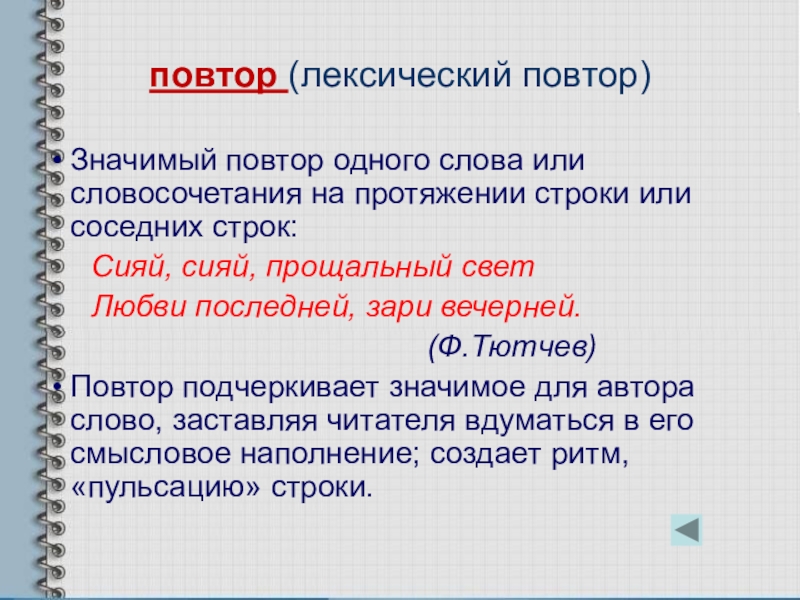 повтор (лексический повтор)

• Значимый повтор одного слова или словосочетания на протяжении строки или соседних строк:

Сияй, сияй, прощальный свет
Любви последней, зари вечерней.
(Ф.Тютчев)

• Повтор подчеркивает значимое для автора слово, заставляя читателя вдуматься в его смысловое наполнение; создает ритм, «пульсацию» строки.